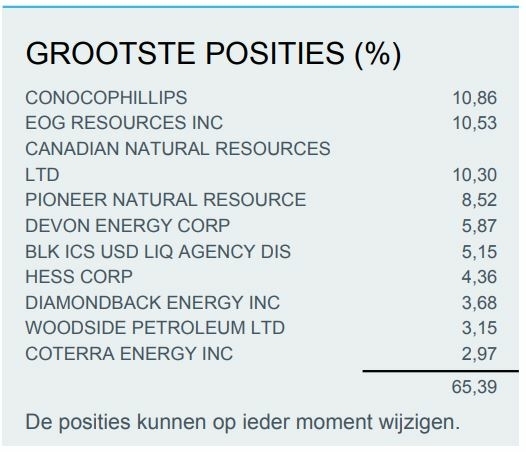 GROOTSTE POSITIES (%)

| | |
|---|---|
| CONOCOPHILLIPS | 10,86 |
| EOG RESOURCES INC | 10,53 |
| CANADIAN NATURAL RESOURCES LTD | 10,30 |
| PIONEER NATURAL RESOURCE | 8,52 |
| DEVON ENERGY CORP | 5,87 |
| BLK ICS USD LIQ AGENCY DIS | 5,15 |
| HESS CORP | 4,36 |
| DIAMONDBACK ENERGY INC | 3,68 |
| WOODSIDE PETROLEUM LTD | 3,15 |
| COTERRA ENERGY INC | 2,97 |
| | 65,39 |

De posities kunnen op ieder moment wijzigen.